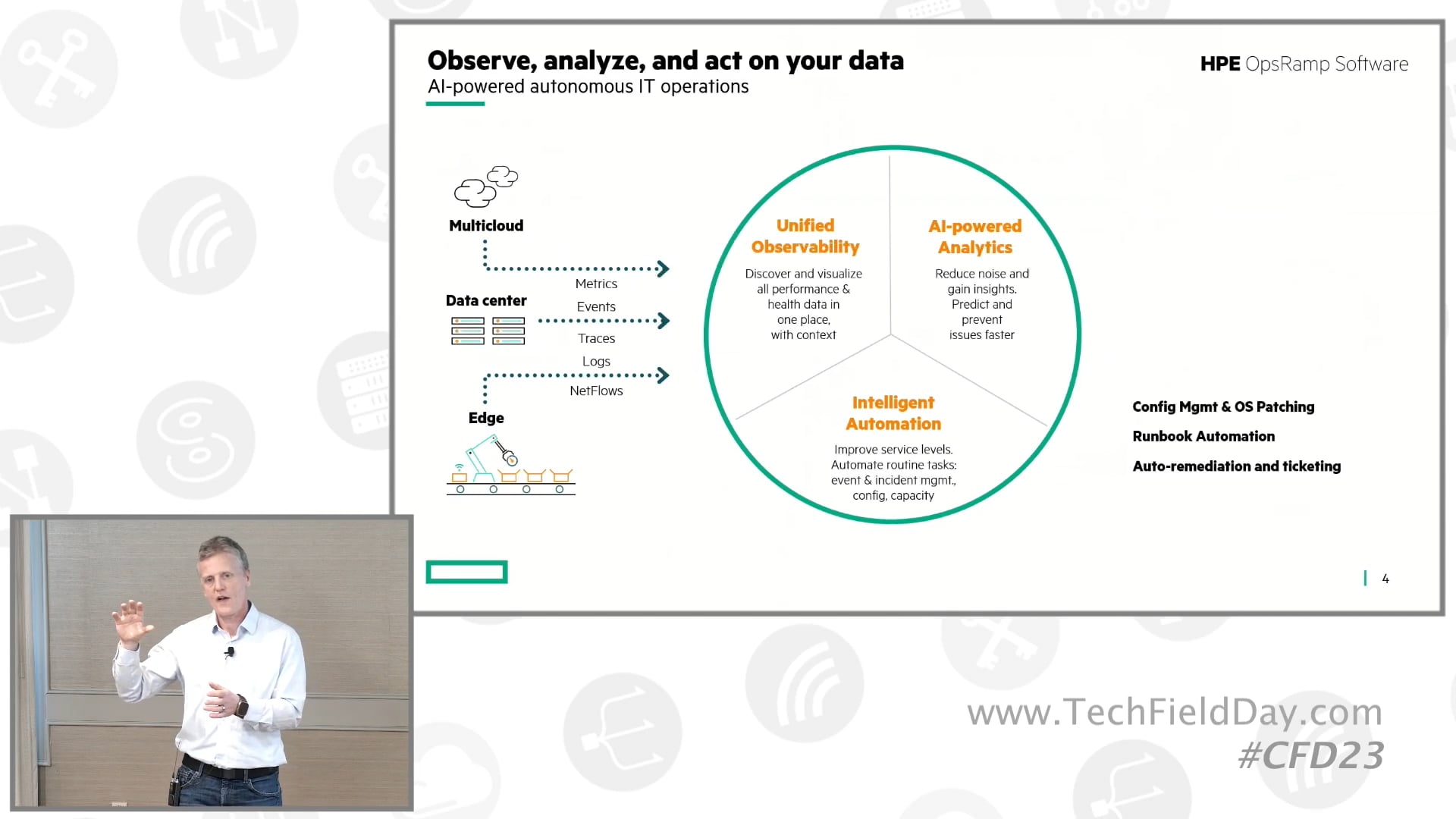 Observe, analyze, and act on your data
AI-powered autonomous IT operations

HPE OpsRamp Software

Multicloud

Data center

Edge

Metrics
Events
Traces
Logs
NetFlows

Unified Observability
Discover and visualize all performance & health data in one place, with context

AI-powered Analytics
Reduce noise and gain insights. Predict and prevent issues faster

Intelligent Automation
Improve service levels. Automate routine tasks: event & incident mgmt., config, capacity

Config Mgmt & OS Patching
Runbook Automation
Auto-remediation and ticketing

4

www.TechFieldDay.com
#CFD23